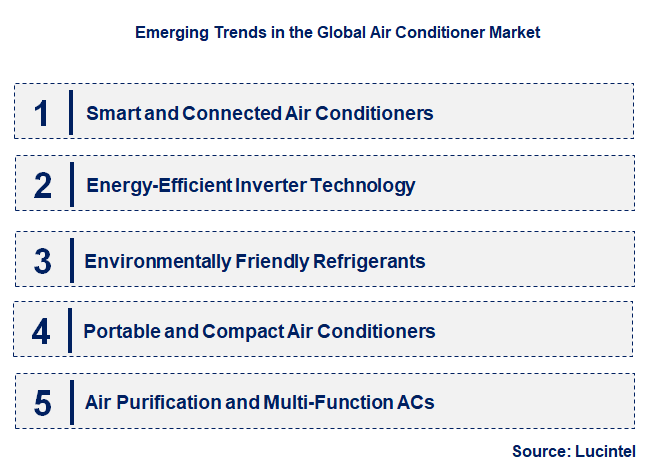 Emerging Trends in the Global Air Conditioner Market

1 Smart and Connected Air Conditioners

2 Energy-Efficient Inverter Technology

3 Environmentally Friendly Refrigerants

4 Portable and Compact Air Conditioners

5 Air Purification and Multi-Function ACs

Source: Lucintel